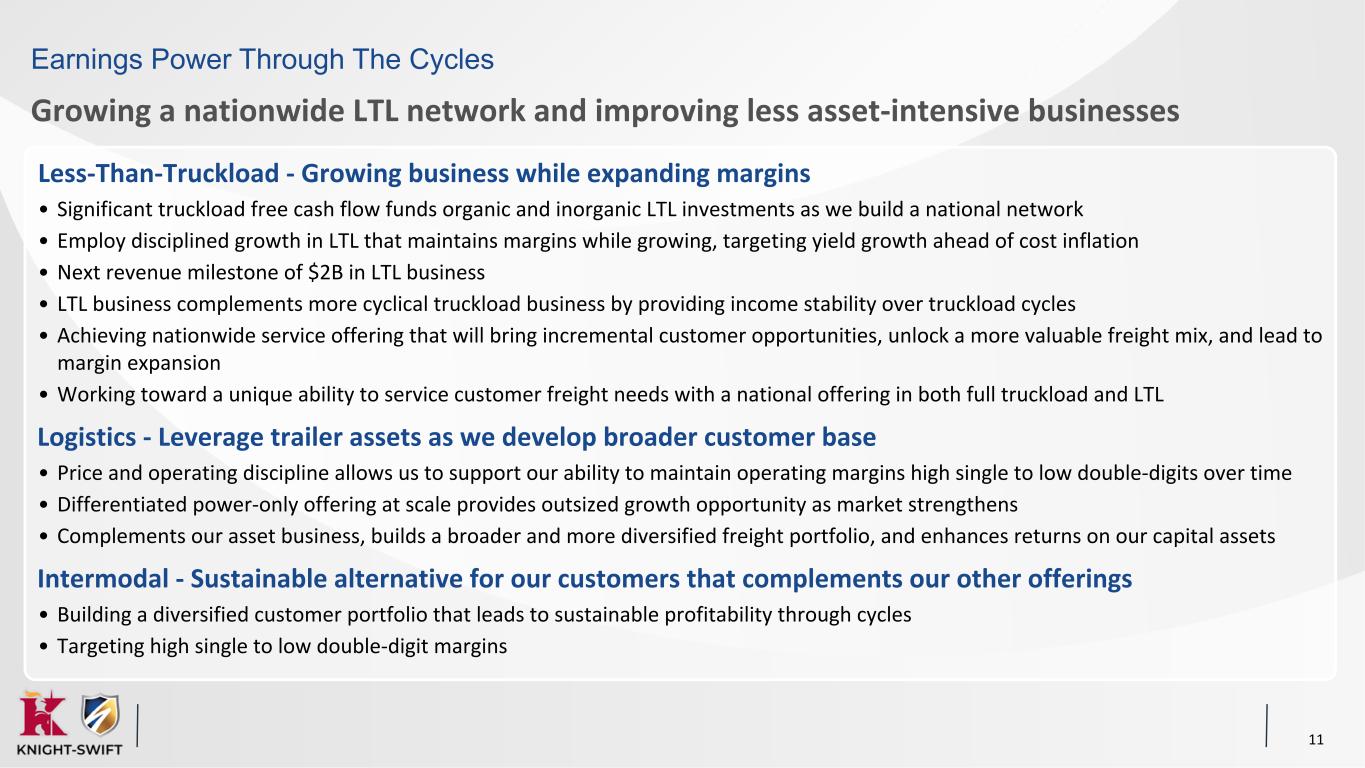 Earnings Power Through The Cycles

Growing a nationwide LTL network and improving less asset-intensive businesses

Less-Than-Truckload - Growing business while expanding margins

• Significant truckload free cash flow funds organic and inorganic LTL investments as we build a national network
• Employ disciplined growth in LTL that maintains margins while growing, targeting yield growth ahead of cost inflation
• Next revenue milestone of $2B in LTL business
• LTL business complements more cyclical truckload business by providing income stability over truckload cycles
• Achieving nationwide service offering that will bring incremental customer opportunities, unlock a more valuable freight mix, and lead to margin expansion
• Working toward a unique ability to service customer freight needs with a national offering in both full truckload and LTL

Logistics - Leverage trailer assets as we develop broader customer base

• Price and operating discipline allows us to support our ability to maintain operating margins high single to low double-digits over time
• Differentiated power-only offering at scale provides outsized growth opportunity as market strengthens
• Complements our asset business, builds a broader and more diversified freight portfolio, and enhances returns on our capital assets

Intermodal - Sustainable alternative for our customers that complements our other offerings

• Building a diversified customer portfolio that leads to sustainable profitability through cycles
• Targeting high single to low double-digit margins

KNIGHT-SWIFT

11